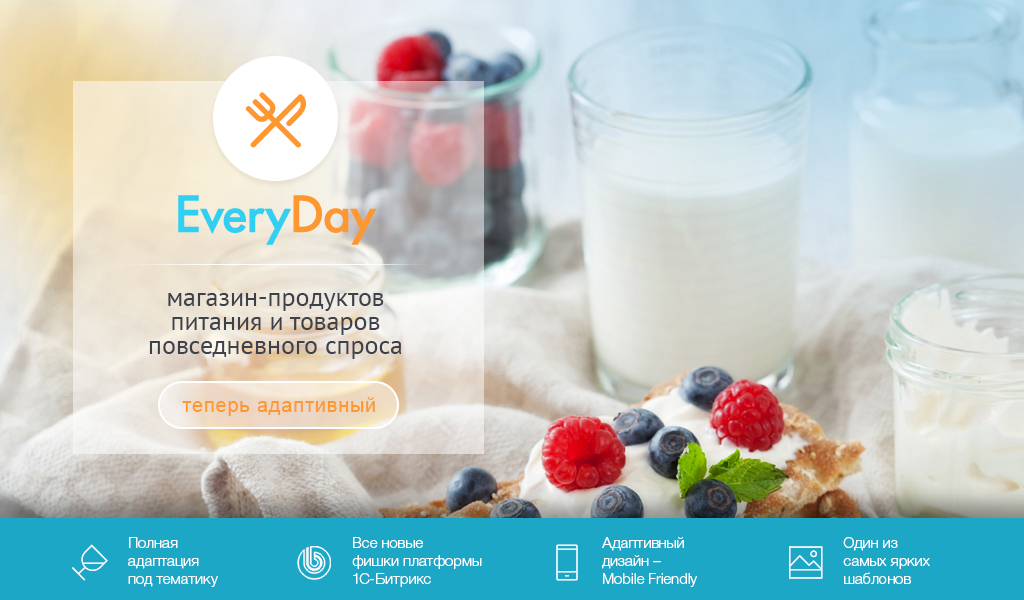 EveryDay

магазин-продуктов питания и товаров повседневного спроса

теперь адаптивный

Полная адаптация под тематику

Все новые фишки платформы 1С-Битрикс

Адаптивный дизайн – Mobile Friendly

Один из самых ярких шаблонов